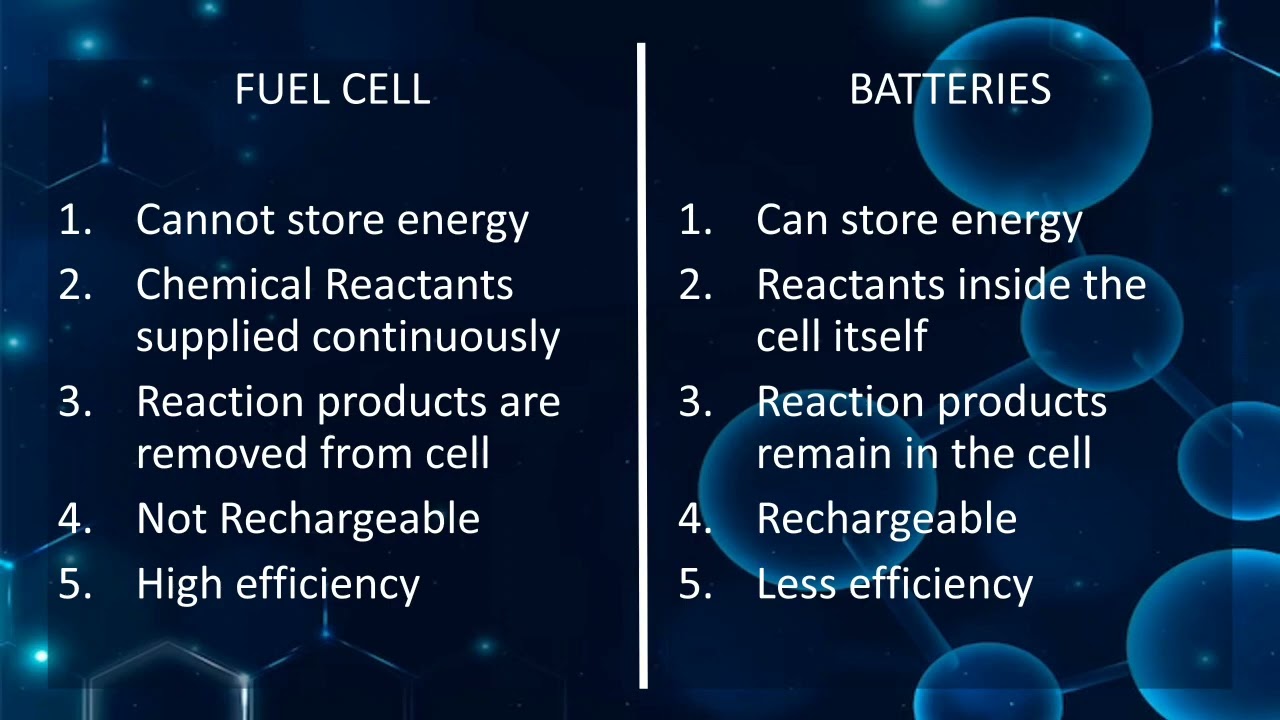 FUEL CELL

1. Cannot store energy
2. Chemical Reactants supplied continuously
3. Reaction products are removed from cell
4. Not Rechargeable
5. High efficiency

BATTERIES

1. Can store energy
2. Reactants inside the cell itself
3. Reaction products remain in the cell
4. Rechargeable
5. Less efficiency